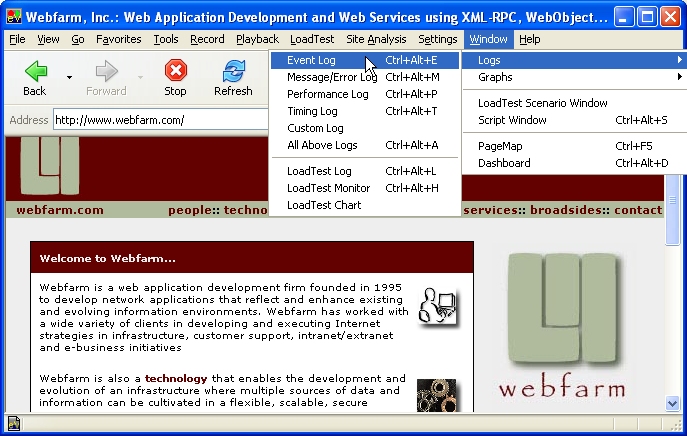 Webfarm, Inc.: Web Application Development and Web Services using XML-RPC, WebObject...

File View Go Favorites Tools Record Playback LoadTest Site Analysis Settings Window Help

Back Forward Stop Refresh

Address http://www.webfarm.com/

Event Log Ctrl+Alt+E
Message/Error Log Ctrl+Alt+M
Performance Log Ctrl+Alt+P
Timing Log Ctrl+Alt+T
Custom Log
All Above Logs Ctrl+Alt+A
LoadTest Log Ctrl+Alt+L
LoadTest Monitor Ctrl+Alt+H
LoadTest Chart

Logs
Graphs
LoadTest Scenario Window
Script Window Ctrl+Alt+S
PageMap Ctrl+F5
Dashboard Ctrl+Alt+D

webfarm.com people:: techno services:: broadsides:: contact

Welcome to Webfarm...

Webfarm is a web application development firm founded in 1995 to develop network applications that reflect and enhance existing and evolving information environments. Webfarm has worked with a wide variety of clients in developing and executing Internet strategies in infrastructure, customer support, intranet/extranet and e-business initiatives

Webfarm is also a technology that enables the development and evolution of an infrastructure where multiple sources of data and information can be cultivated in a flexible, scalable, secure

webfarm